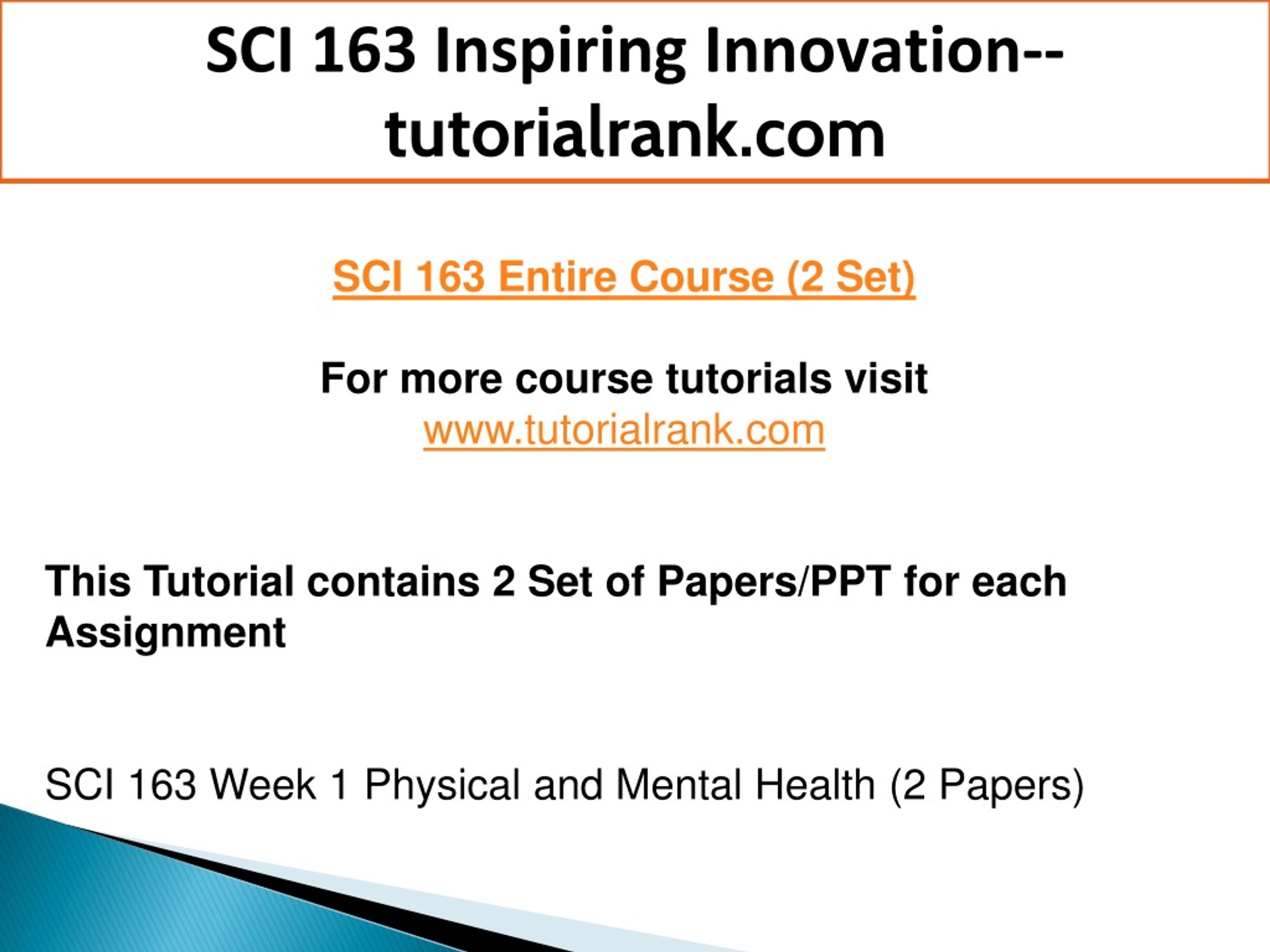 SCI 163 Inspiring Innovation--tutorialrank.com

SCI 163 Entire Course (2 Set)

For more course tutorials visit
www.tutorialrank.com

This Tutorial contains 2 Set of Papers/PPT for each Assignment

SCI 163 Week 1 Physical and Mental Health (2 Papers)